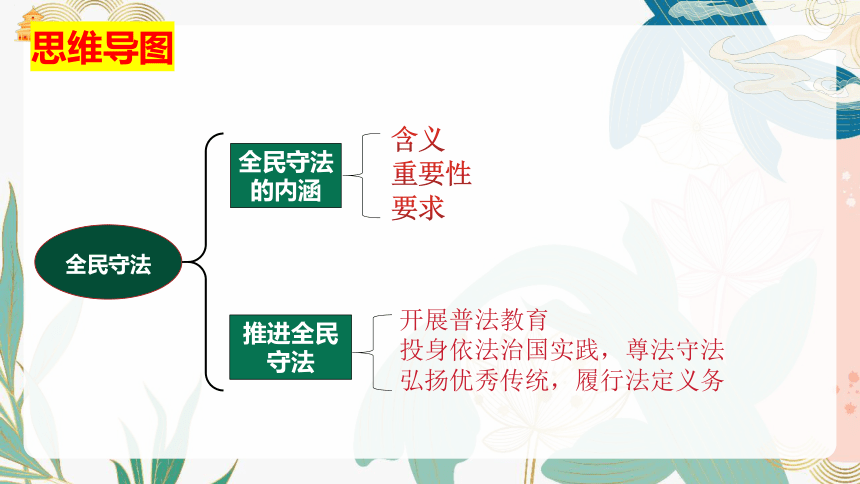 思维导图

全民守法

全民守法的内涵

含义
重要性
要求

推进全民守法

开展普法教育
投身依法治国实践，尊法守法
弘扬优秀传统，履行法定义务